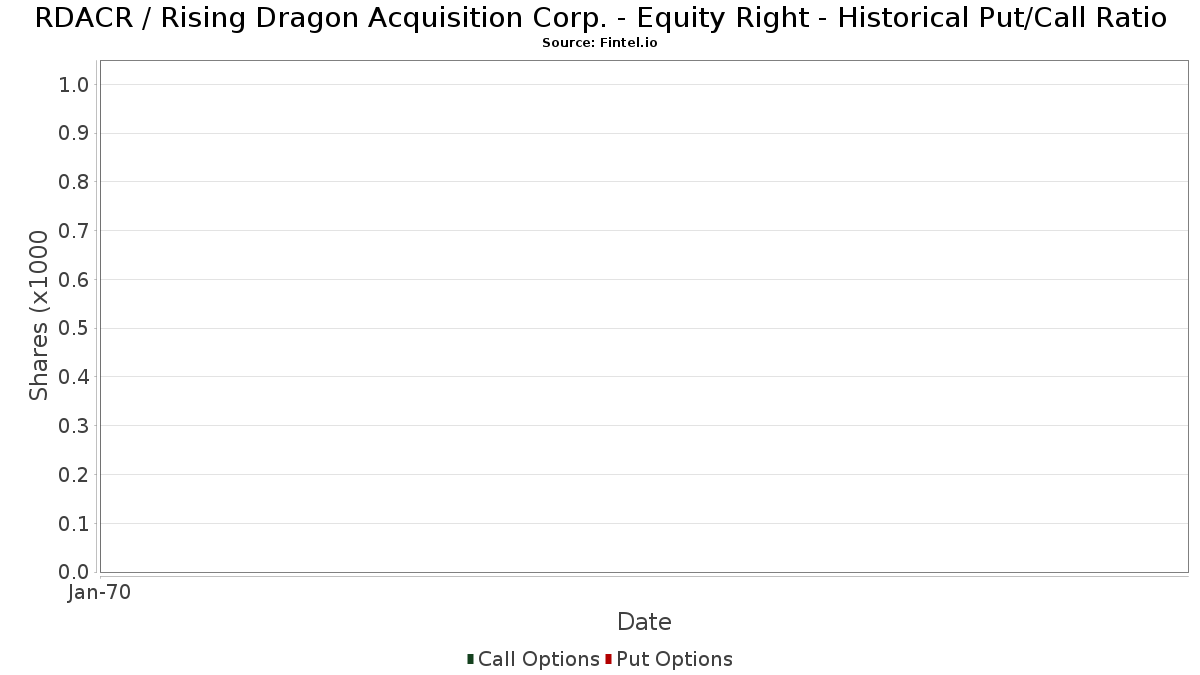 RDACR / Rising Dragon Acquisition Corp. - Equity Right - Historical Put/Call Ratio
Source: Fintel.io

Shares (x1000

1.0
0.9
0.8
0.7
0.6
0.5
0.4
0.3
0.2
0.1
0.0

Jan-70

Date

Call Options Put Options